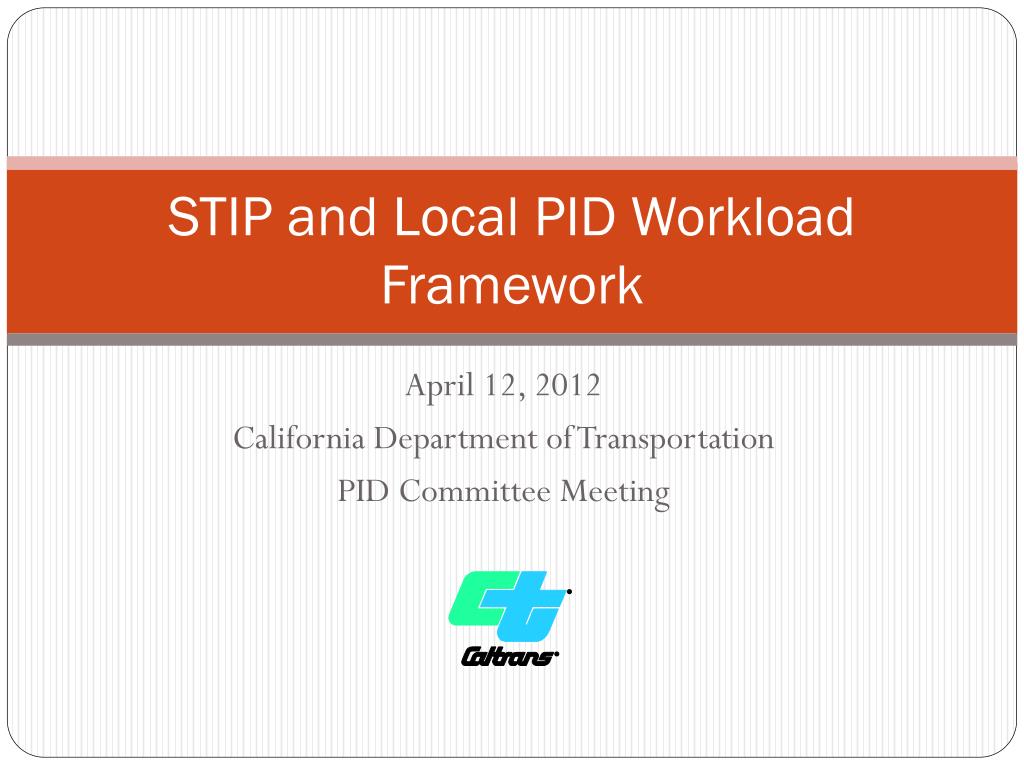 STIP and Local PID Workload Framework

April 12, 2012

California Department of Transportation

PID Committee Meeting

Caltrans